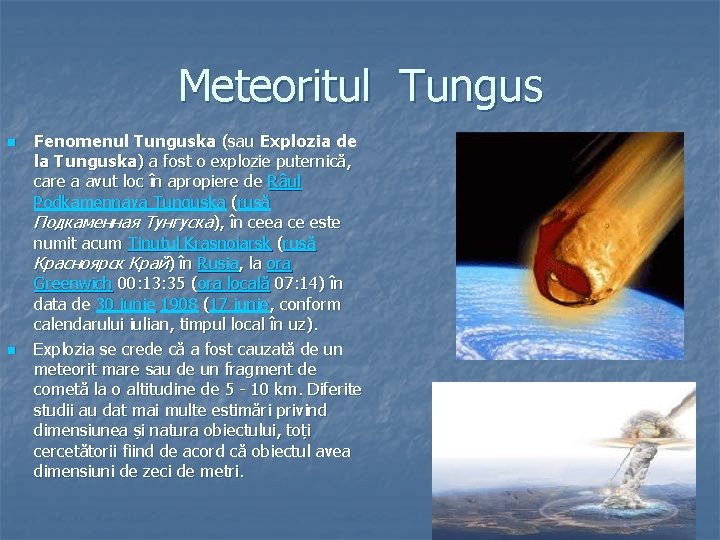 Meteoritul Tungus

Fenomenul Tunguska (sau Explozia de la Tunguska) a fost o explozie puternică, care a avut loc în apropiere de Râul Podkamennaya Tunguska (rusă Подкаменная Тунгуска), în ceea ce este numit acum Ținutul Krasnoiarsk (rusă Красноярск Край) în Rusia, la ora Greenwich 00:13:35 (ora locală 07:14) în data de 30 iunie 1908 (17 iunie, conform calendarului iulian, timpul local în uz).

Explozia se crede că a fost cauzată de un meteorit mare sau de un fragment de cometă la o altitudine de 5 - 10 km. Diferite studii au dat mai multe estimări privind dimensiunea și natura obiectului, toți cercetătorii fiind de acord că obiectul avea dimensiuni de zeci de metri.